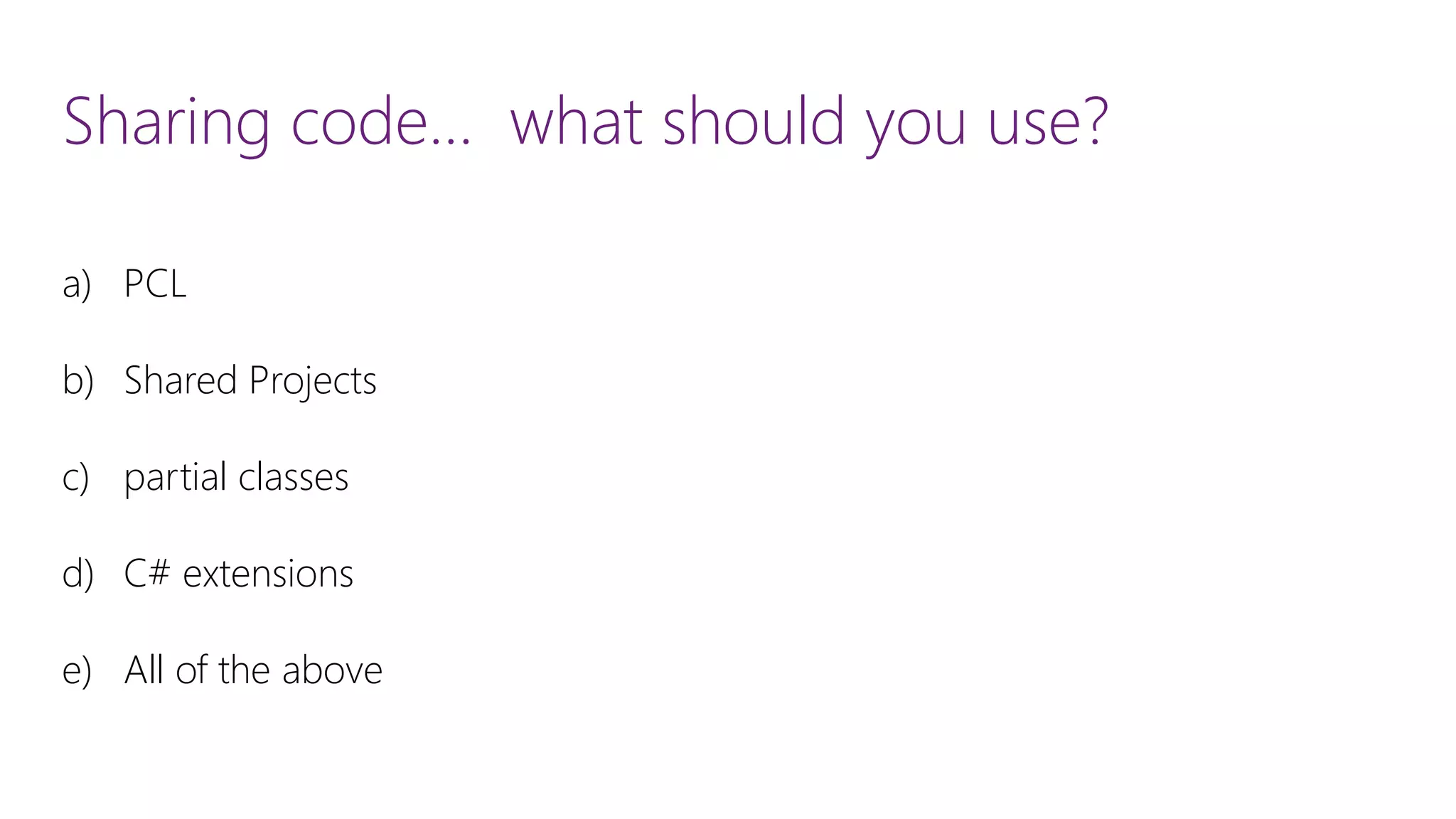 Sharing code… what should you use?

a) PCL

b) Shared Projects

c) partial classes

d) C# extensions

e) All of the above